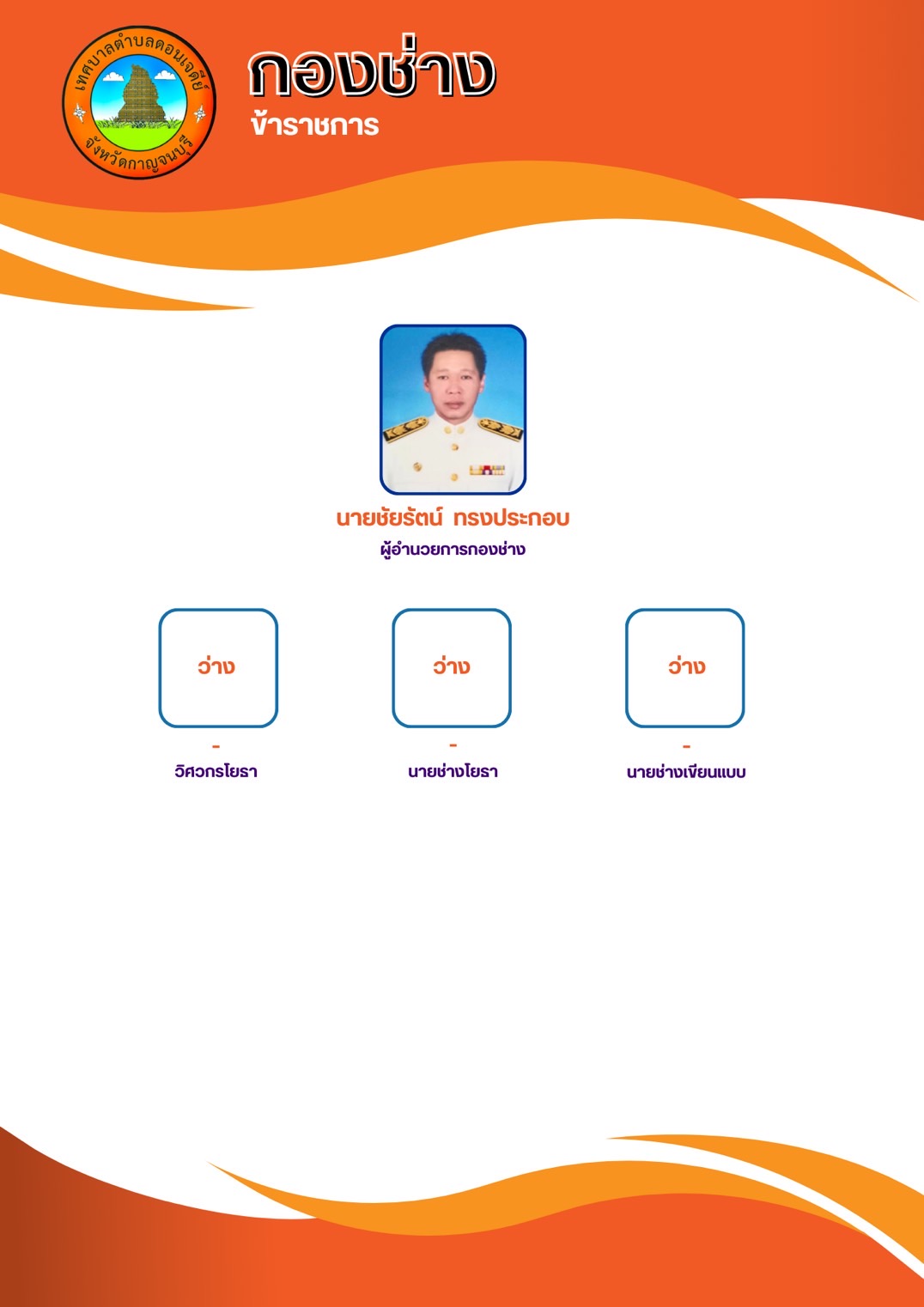 เทศบาลตำบลดอนเจดีย์
จังหวัดกาญจนบุรี

กองช่าง
ข้าราชการ

นายชัยรัตน์ ทรงประกอบ
ผู้อำนวยการกองช่าง

ว่าง
-
วิศวกรโยธา

ว่าง
-
นายช่างโยธา

ว่าง
-
นายช่างเขียนแบบ